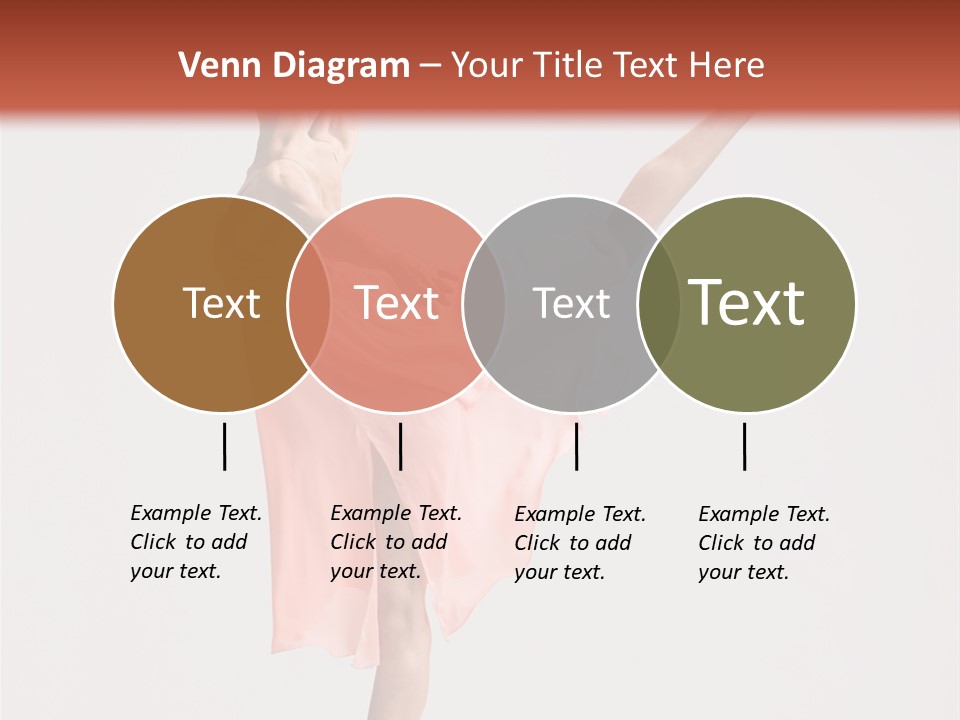 Venn Diagram – Your Title Text Here

Text

Text

Text

Text

Example Text. Click to add your text.

Example Text. Click to add your text.

Example Text. Click to add your text.

Example Text. Click to add your text.